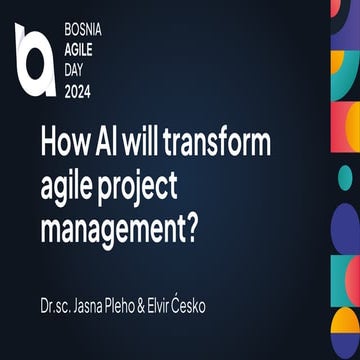 BOSNIA
AGILE
DAY
2024

How AI will transform agile project management?

Dr.sc. Jasna Pleho & Elvir Ćesko